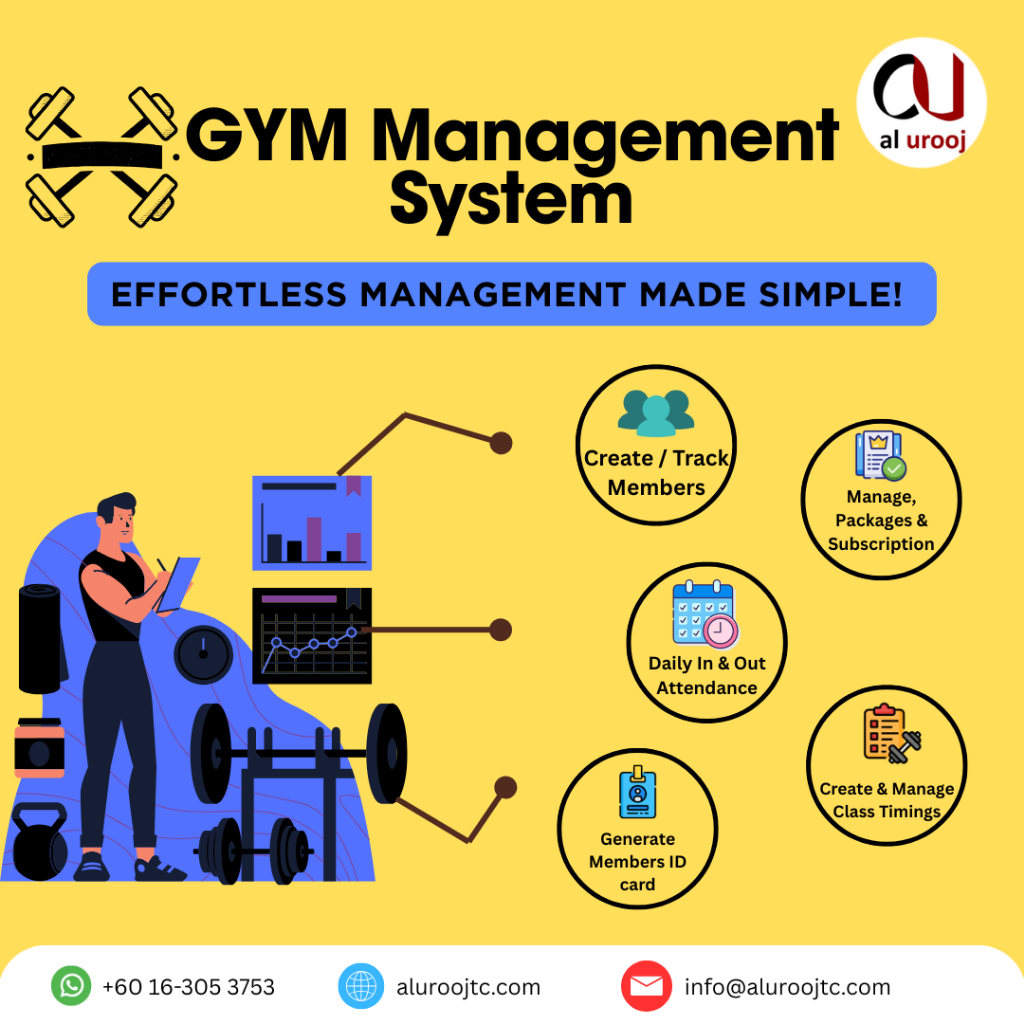 GYM Management System

al urooj

EFFORTLESS MANAGEMENT MADE SIMPLE!

Create / Track Members

Manage, Packages & Subscription

Daily In & Out Attendance

Create & Manage Class Timings

Generate Members ID card

+60 16-305 3753

aluroojtc.com

info@aluroojtc.com